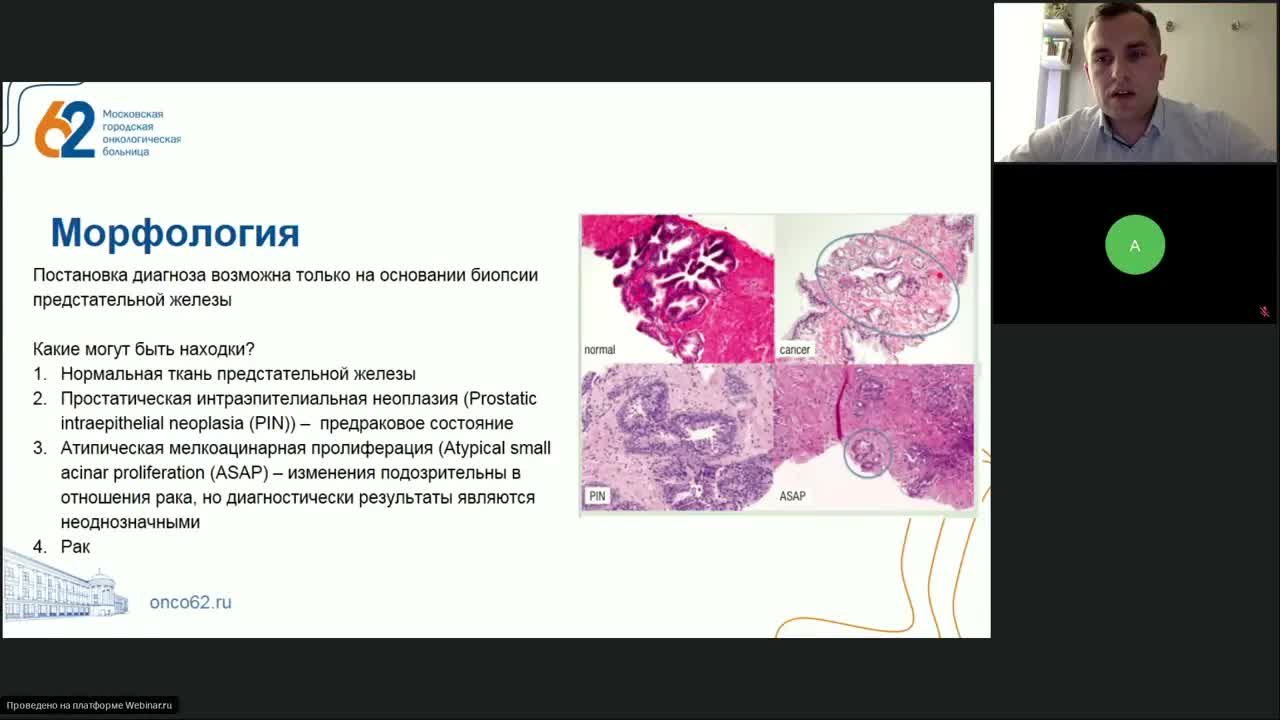 62 Московская городская онкологическая больница

Морфология

Постановка диагноза возможна только на основании биопсии предстательной железы

Какие могут быть находки?
1. Нормальная ткань предстательной железы
2. Простатическая интраэпителиальная неоплазия (Prostatic intraepithelial neoplasia (PIN)) – предраковое состояние
3. Атипическая мелкоацинарная пролиферация (Atypical small acinar proliferation (ASAP) – изменения подозрительны в отношения рака, но диагностически результаты являются неоднозначными
4. Рак

normal
cancer
PIN
ASAP

onco62.ru

A

Проведено на платформе Webinar.ru